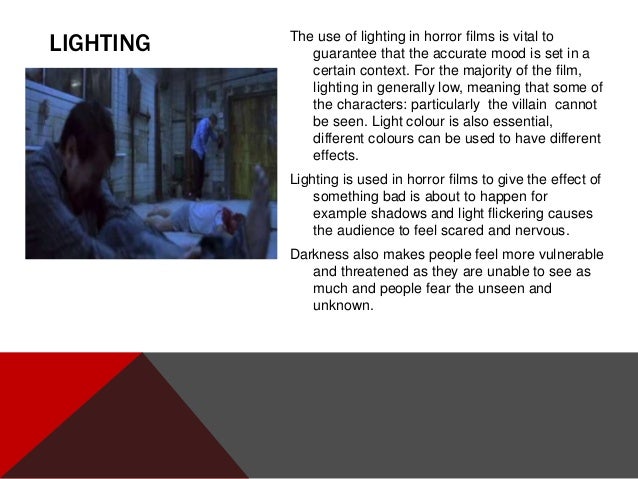 LIGHTING

The use of lighting in horror films is vital to guarantee that the accurate mood is set in a certain context. For the majority of the film, lighting in generally low, meaning that some of the characters: particularly the villain cannot be seen. Light colour is also essential, different colours can be used to have different effects.

Lighting is used in horror films to give the effect of something bad is about to happen for example shadows and light flickering causes the audience to feel scared and nervous.

Darkness also makes people feel more vulnerable and threatened as they are unable to see as much and people fear the unseen and unknown.